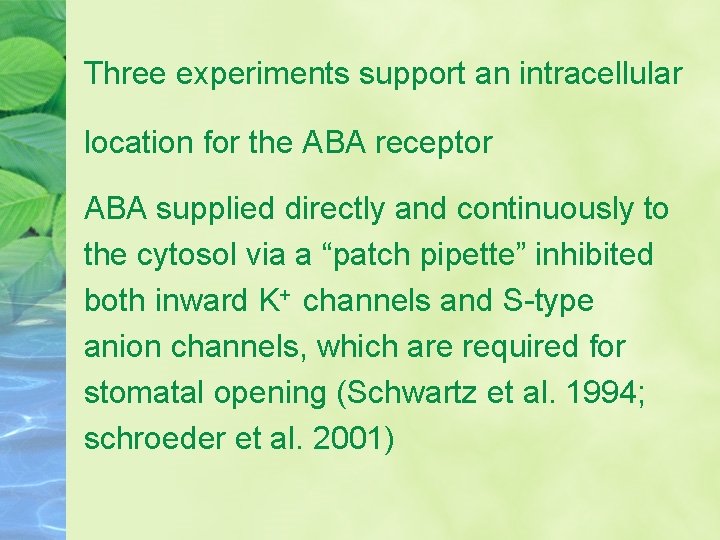 Three experiments support an intracellular location for the ABA receptor

ABA supplied directly and continuously to the cytosol via a “patch pipette” inhibited both inward $K^+$ channels and S-type anion channels, which are required for stomatal opening (Schwartz et al. 1994; schroeder et al. 2001)